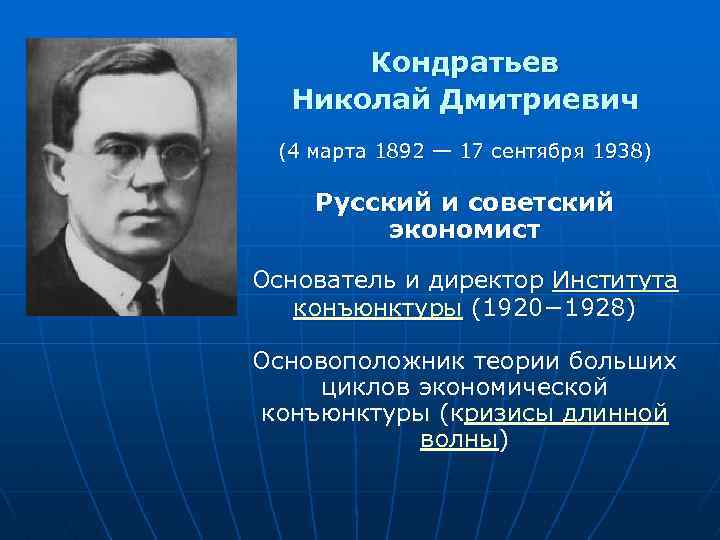 Кондратьев
Николай Дмитриевич

(4 марта 1892 — 17 сентября 1938)

Русский и советский экономист

Основатель и директор Института конъюнктуры (1920−1928)

Основоположник теории больших циклов экономической конъюнктуры (кризисы длинной волны)